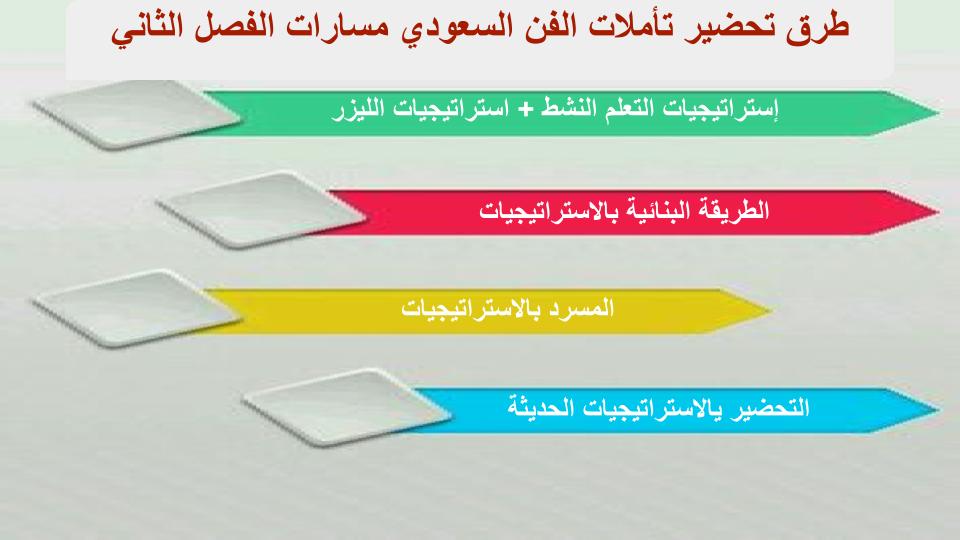 طرق تحضير تأملات الفن السعودي مسارات الفصل الثاني

إستراتيجيات التعلم النشط + استراتيجيات الليزر

الطريقة البنائية بالاستراتيجيات

المسرد بالاستراتيجيات

التحضير يالاستراتيجيات الحديثة